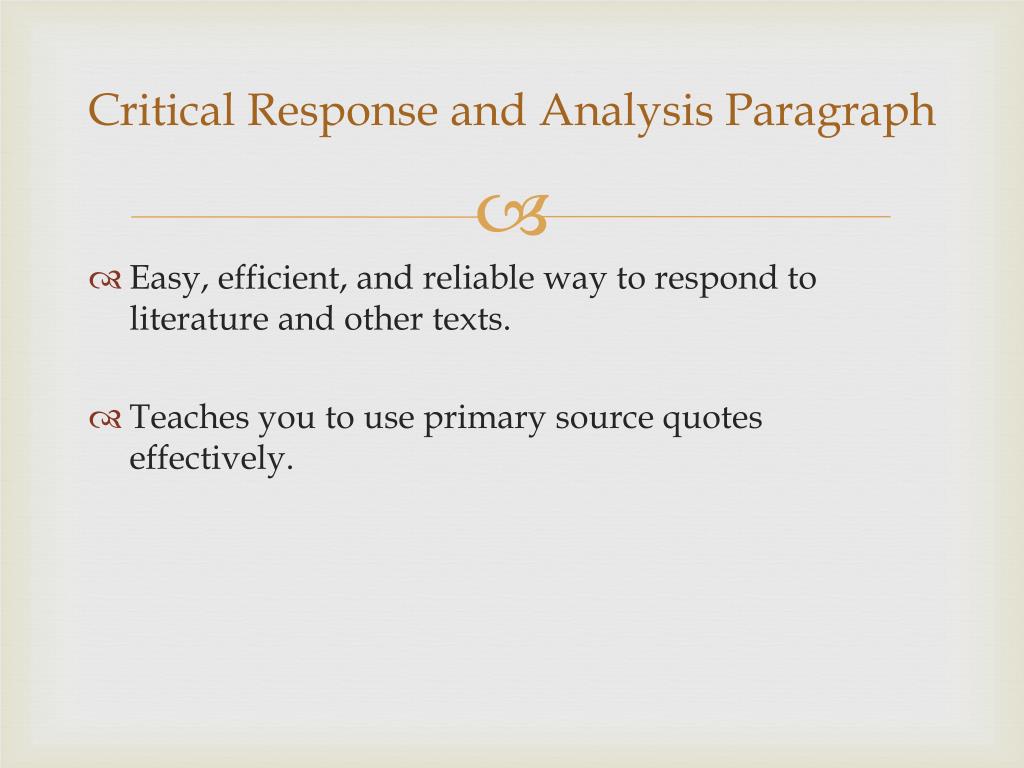 Critical Response and Analysis Paragraph

Easy, efficient, and reliable way to respond to literature and other texts.

Teaches you to use primary source quotes effectively.